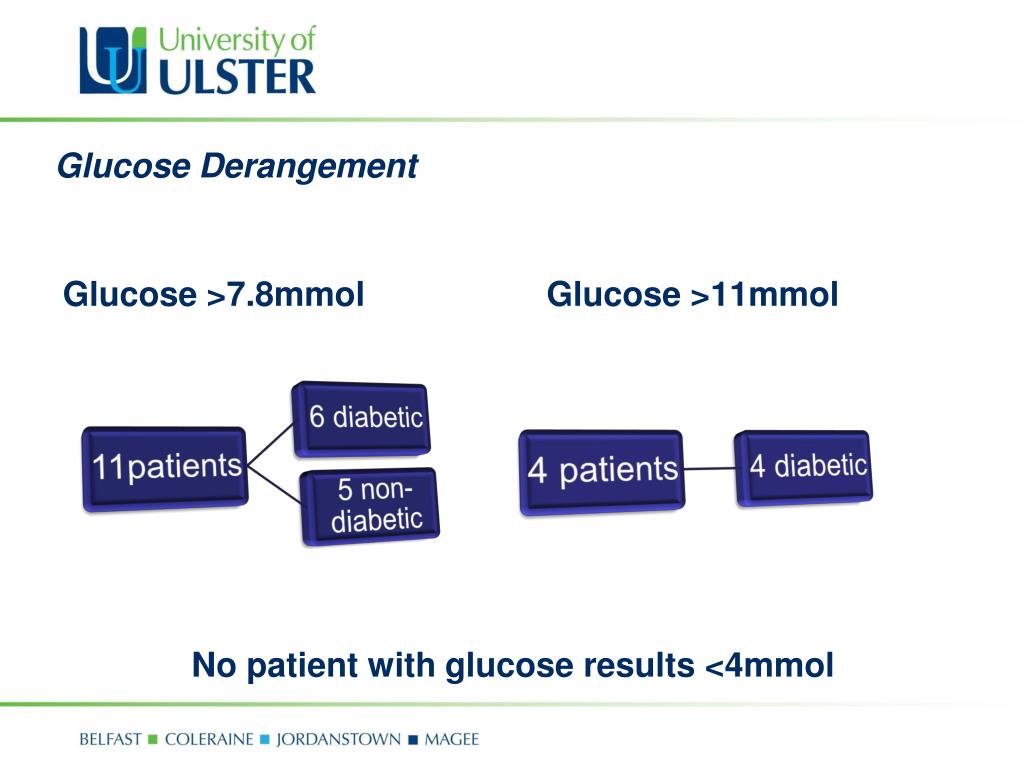 University of ULSTER

Glucose Derangement

Glucose >7.8mmol

11patients

6 diabetic

5 non-diabetic

Glucose >11mmol

4 patients

4 diabetic

No patient with glucose results <4mmol

BELFAST ■ COLERAINE ■ JORDANSTOWN ■ MAGEE